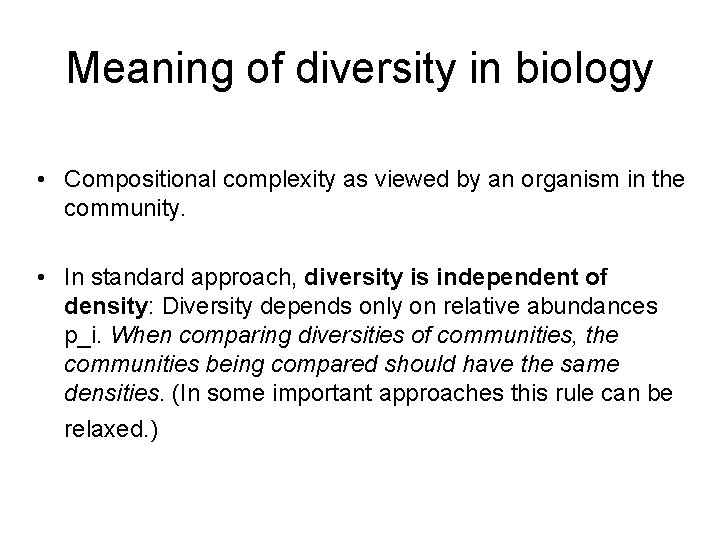 Meaning of diversity in biology

• Compositional complexity as viewed by an organism in the community.

• In standard approach, diversity is independent of density: Diversity depends only on relative abundances p_i. When comparing diversities of communities, the communities being compared should have the same densities. (In some important approaches this rule can be relaxed.)